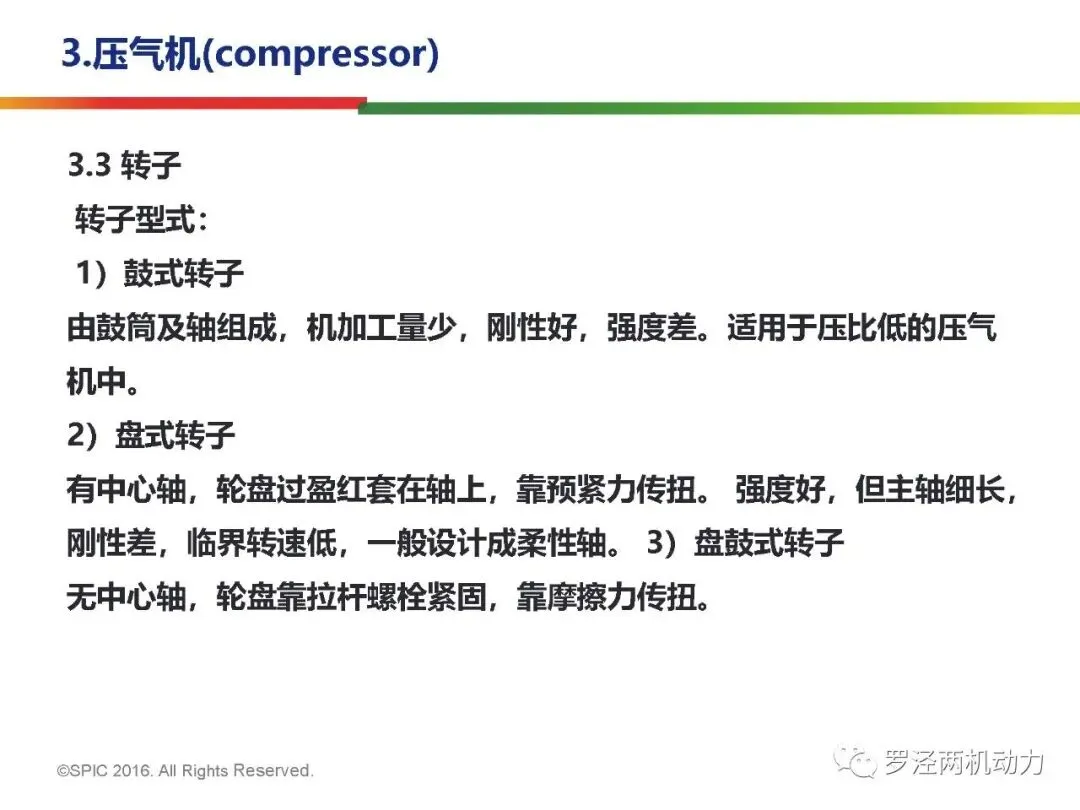 3.压气机(compressor)

3.3 转子

转子型式：

1）鼓式转子

由鼓筒及轴组成，机加工量少，刚性好，强度差。适用于压比低的压气机中。

2）盘式转子

有中心轴，轮盘过盈红套在轴上，靠预紧力传扭。 强度好，但主轴细长，刚性差，临界转速低，一般设计成柔性轴。 3）盘鼓式转子

无中心轴，轮盘靠拉杆螺栓紧固，靠摩擦力传扭。

©SPIC 2016. All Rights Reserved.

罗泾两机动力